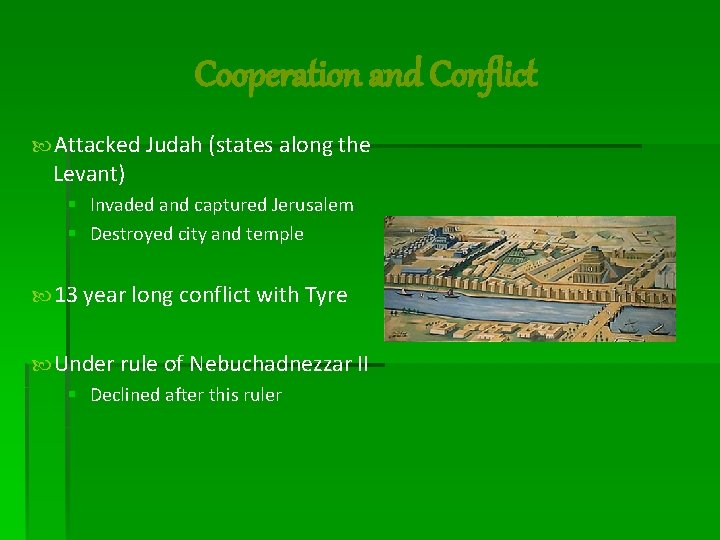 Cooperation and Conflict

Attacked Judah (states along the Levant)

Invaded and captured Jerusalem

Destroyed city and temple

13 year long conflict with Tyre

Under rule of Nebuchadnezzar II

Declined after this ruler